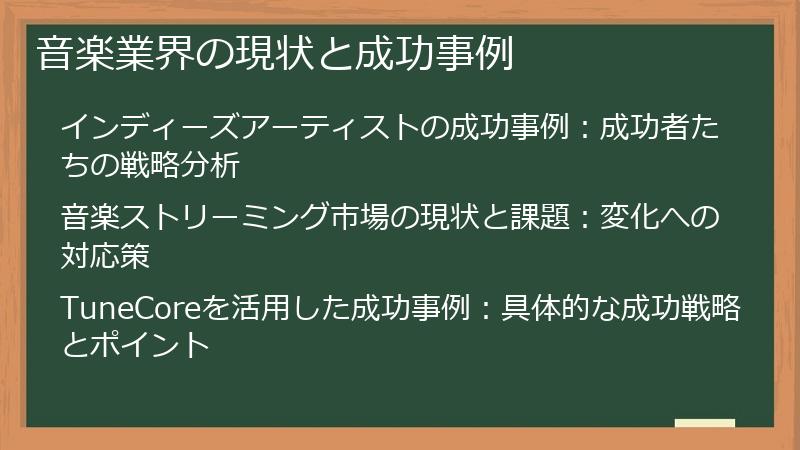 音楽業界の現状と成功事例

インディーズアーティストの成功事例：成功者たちの戦略分析

音楽ストリーミング市場の現状と課題：変化への対応策

TuneCoreを活用した成功事例：具体的な成功戦略とポイント